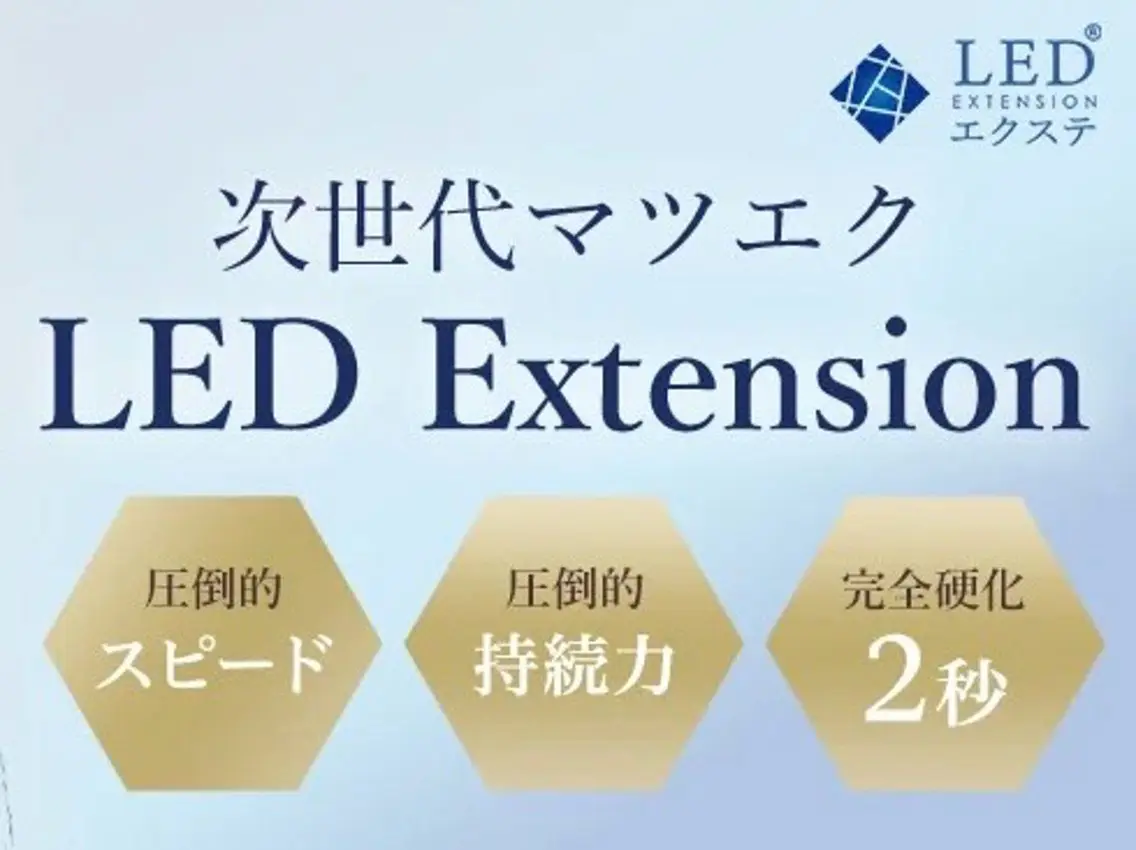 LED®
EXTENSION
エクステ

次世代マツエク
LED Extension

圧倒的
スピード

圧倒的
持続力

完全硬化
2秒